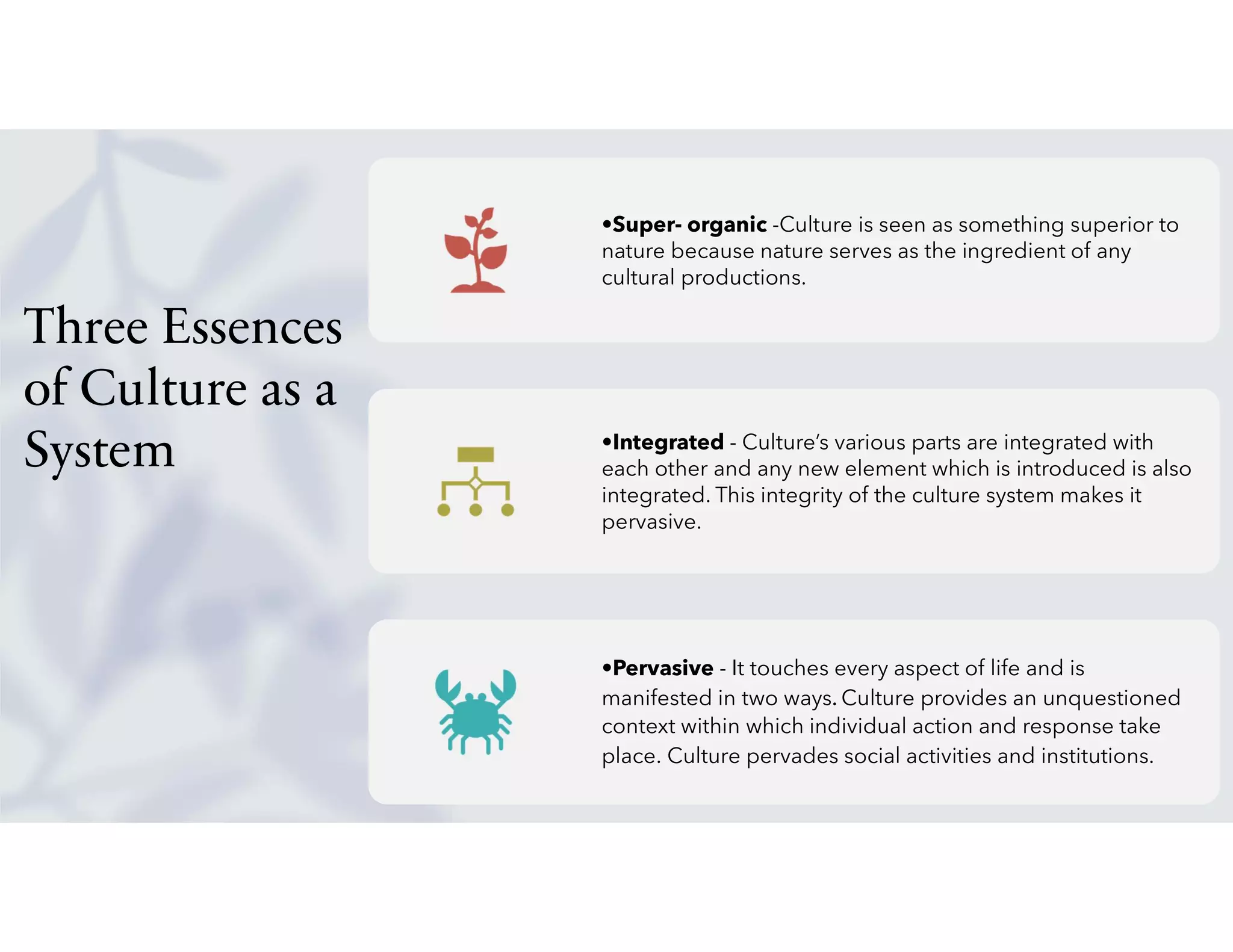 Three Essences of Culture as a System

•Super- organic -Culture is seen as something superior to nature because nature serves as the ingredient of any cultural productions.

•Integrated - Culture's various parts are integrated with each other and any new element which is introduced is also integrated. This integrity of the culture system makes it pervasive.

•Pervasive - It touches every aspect of life and is manifested in two ways. Culture provides an unquestioned context within which individual action and response take place. Culture pervades social activities and institutions.